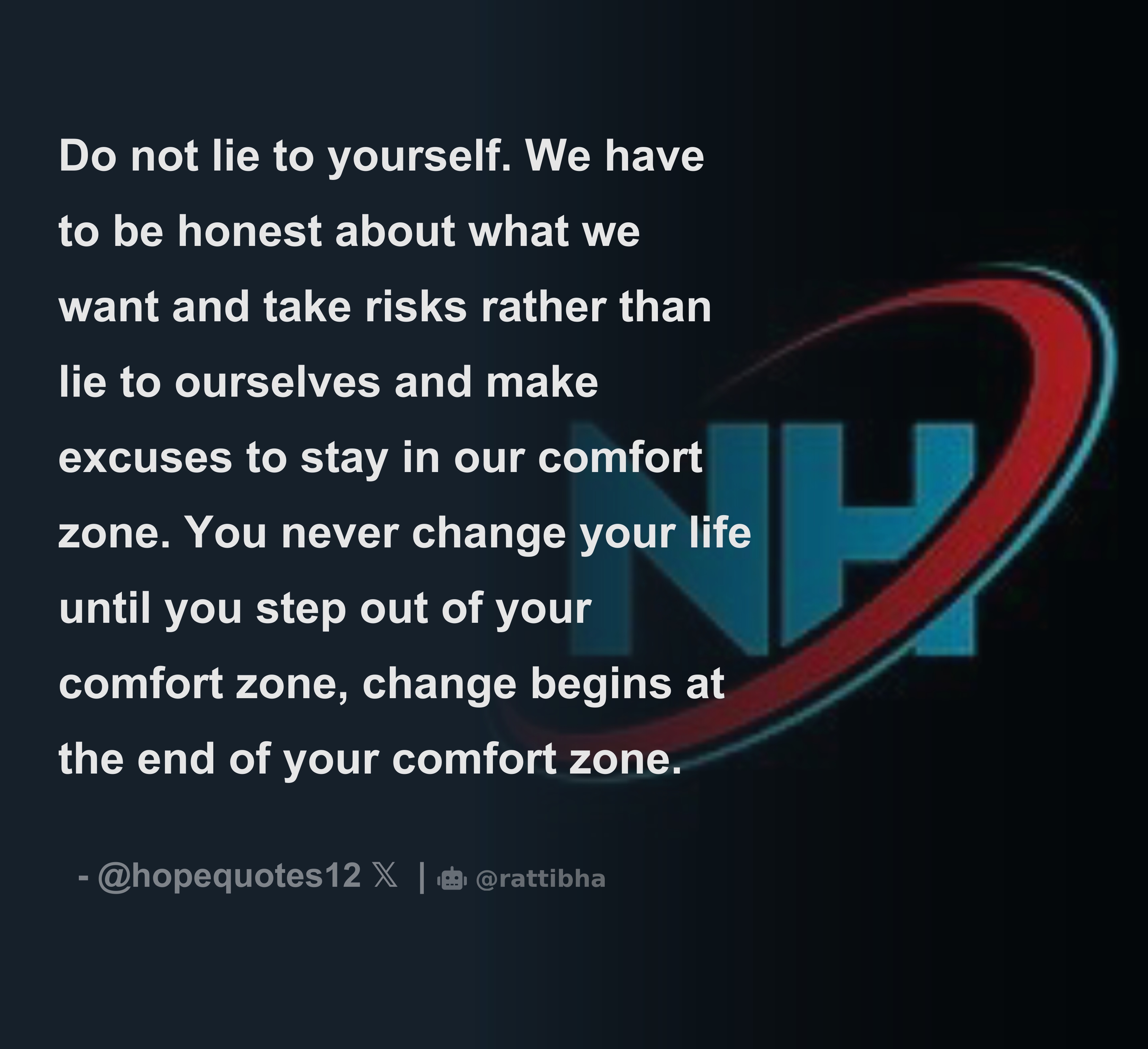 Do not lie to yourself. We have to be honest about what we want and take risks rather than lie to ourselves and make excuses to stay in our comfort zone. You never change your life until you step out of your comfort zone, change begins at the end of your comfort zone.

NH

- @hopequotes12 𝕏 | @rattibha